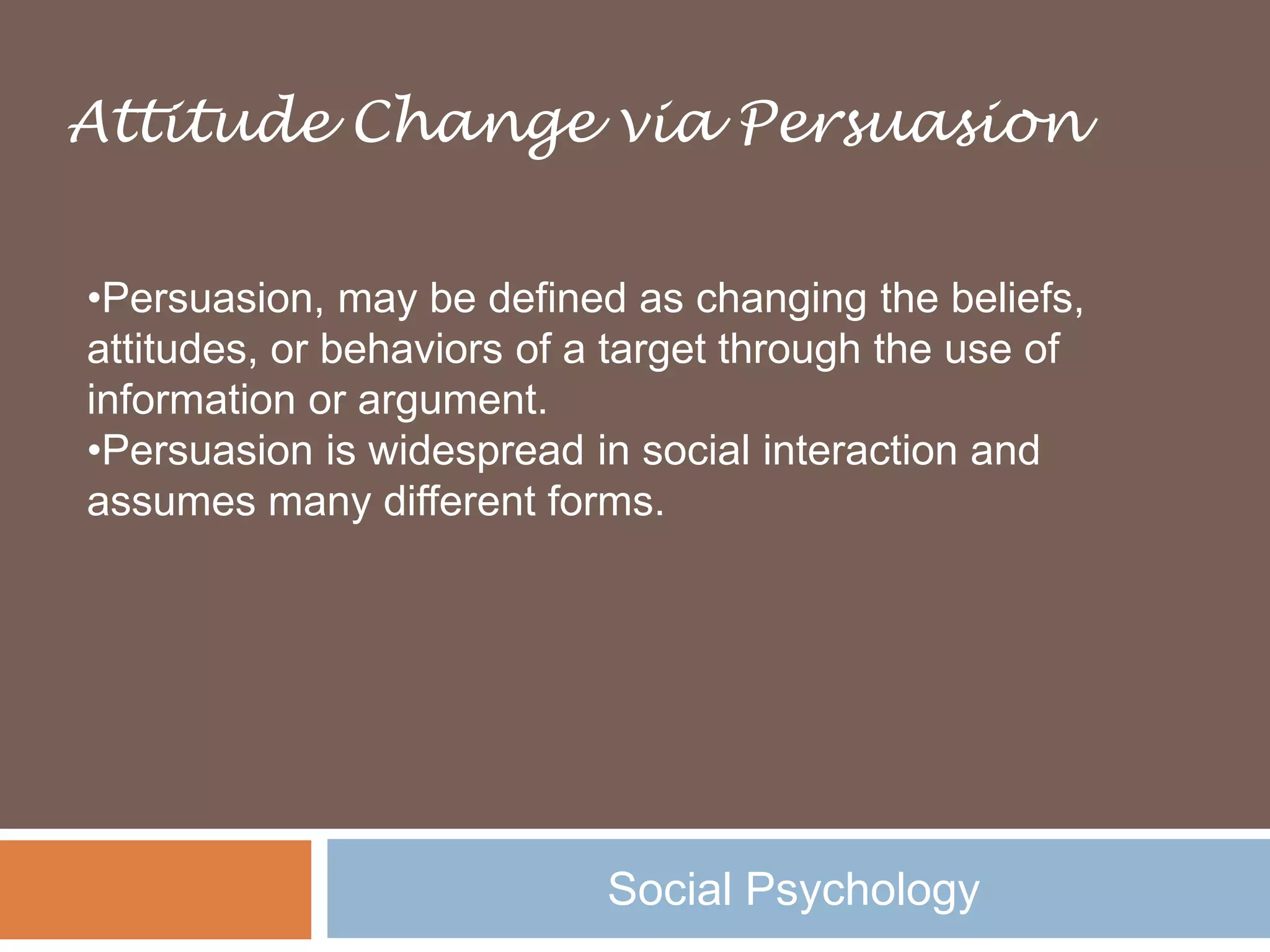 Attitude Change via Persuasion

•Persuasion, may be defined as changing the beliefs, attitudes, or behaviors of a target through the use of information or argument.
•Persuasion is widespread in social interaction and assumes many different forms.

Social Psychology